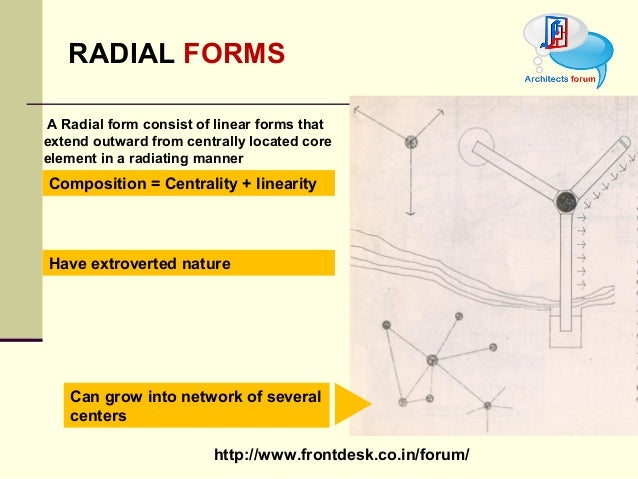 RADIAL FORMS

Architects forum

A Radial form consist of linear forms that extend outward from centrally located core element in a radiating manner

Composition = Centrality + linearity

Have extroverted nature

Can grow into network of several centers

http://www.frontdesk.co.in/forum/